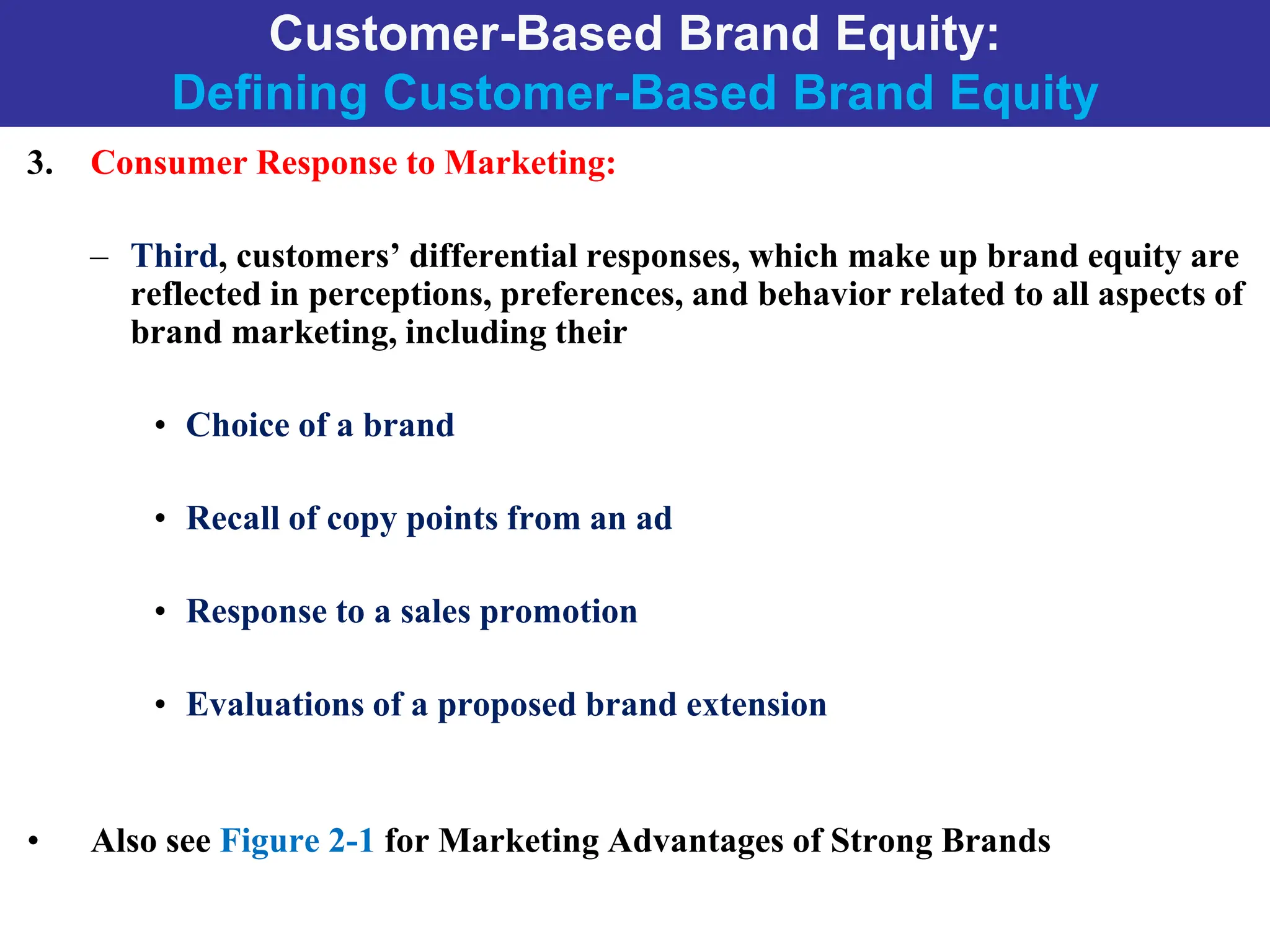 Customer-Based Brand Equity:
Defining Customer-Based Brand Equity

3. Consumer Response to Marketing:

– Third, customers’ differential responses, which make up brand equity are reflected in perceptions, preferences, and behavior related to all aspects of brand marketing, including their

• Choice of a brand

• Recall of copy points from an ad

• Response to a sales promotion

• Evaluations of a proposed brand extension

• Also see Figure 2-1 for Marketing Advantages of Strong Brands